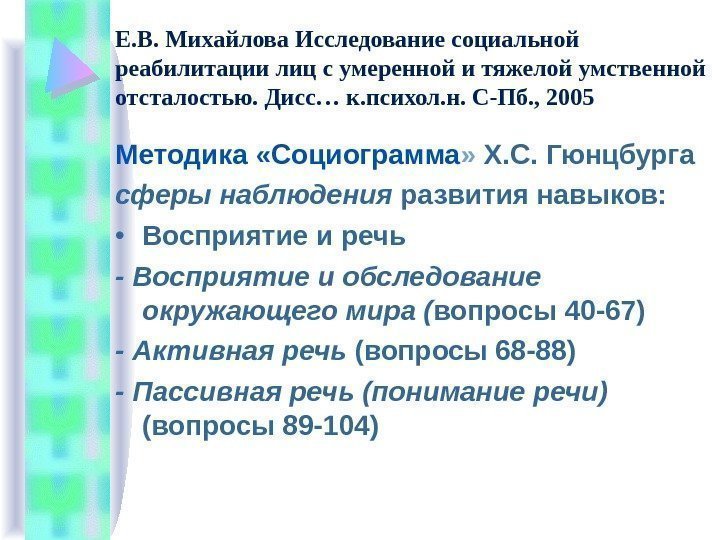 Е.В. Михайлова Исследование социальной реабилитации лиц с умеренной и тяжелой умственной отсталостью. Дисс… к.психол.н. С-Пб., 2005

Методика «Социограмма» Х.С. Гюнцбурга

сферы наблюдения развития навыков:

• Восприятие и речь

- Восприятие и обследование окружающего мира (вопросы 40-67)

- Активная речь (вопросы 68-88)

- Пассивная речь (понимание речи) (вопросы 89-104)